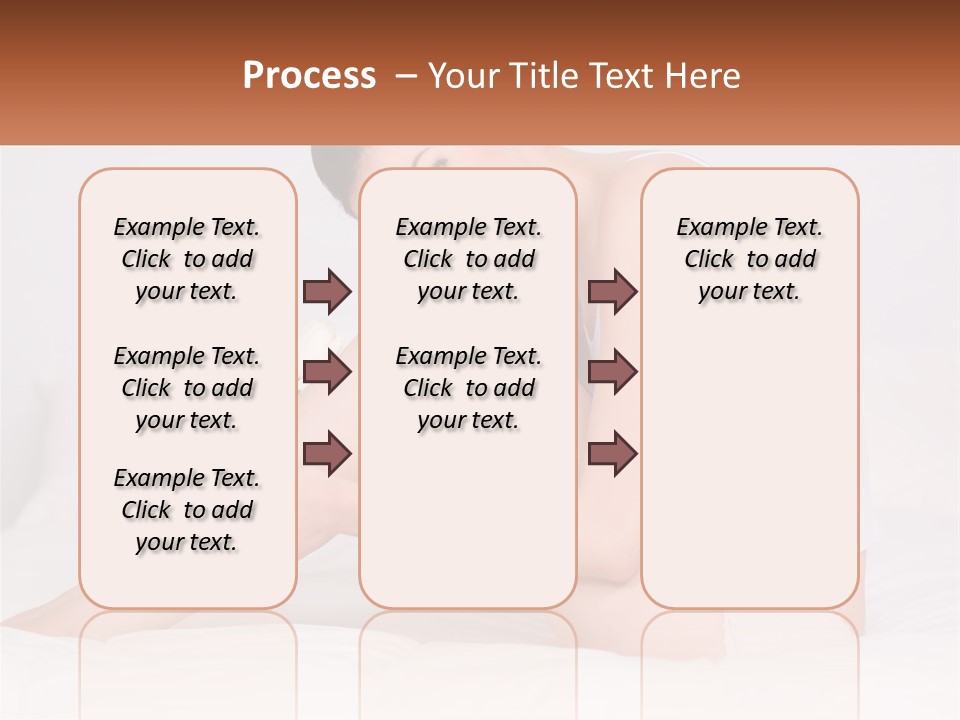 Process – Your Title Text Here

Example Text. Click to add your text.

Example Text. Click to add your text.

Example Text. Click to add your text.

Example Text. Click to add your text.

Example Text. Click to add your text.

Example Text. Click to add your text.